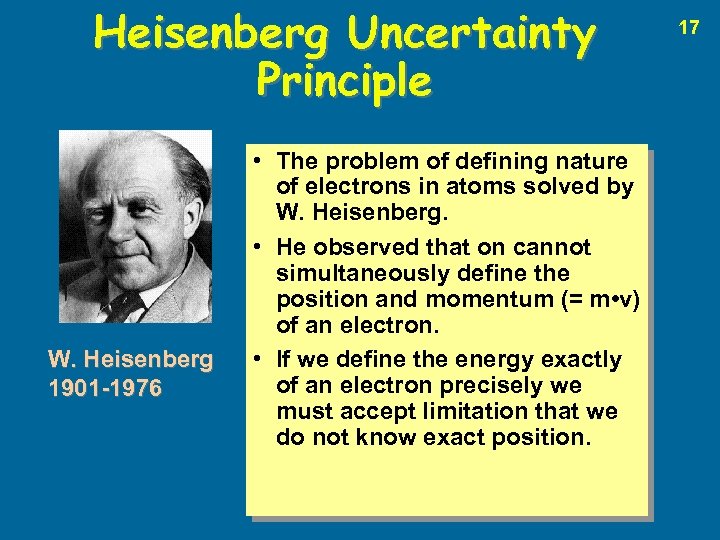 Heisenberg Uncertainty Principle

17

W. Heisenberg
1901-1976

• The problem of defining nature of electrons in atoms solved by W. Heisenberg.

• He observed that on cannot simultaneously define the position and momentum (= m•v) of an electron.

• If we define the energy exactly of an electron precisely we must accept limitation that we do not know exact position.